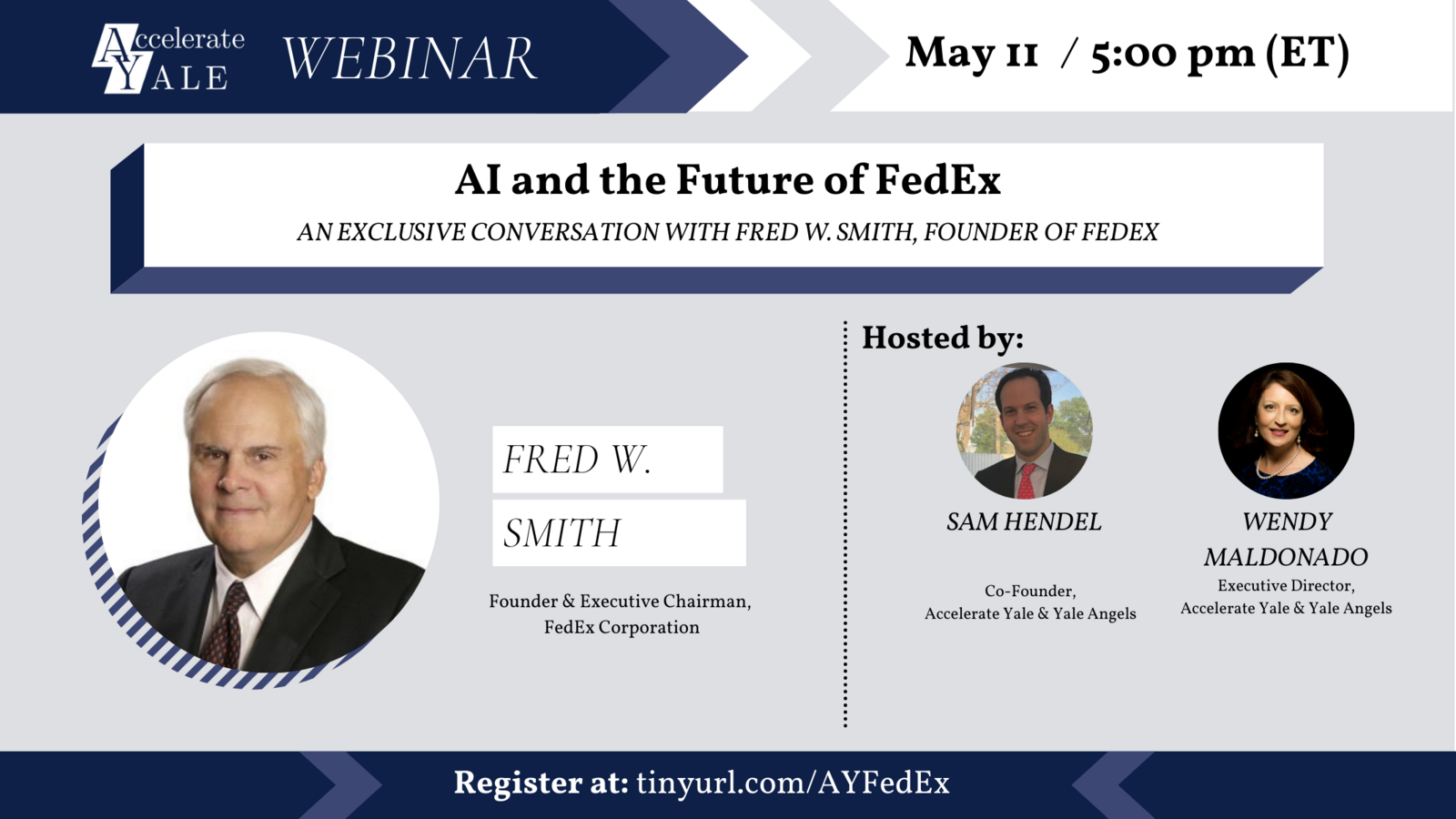 Accelerate
YALE

WEBINAR

May 11 / 5:00 pm (ET)

AI and the Future of FedEx

AN EXCLUSIVE CONVERSATION WITH FRED W. SMITH, FOUNDER OF FEDEX

FRED W.
SMITH

Founder & Executive Chairman,
FedEx Corporation

Hosted by:

SAM HENDEL

Co-Founder,
Accelerate Yale & Yale Angels

WENDY MALDONADO

Executive Director,
Accelerate Yale & Yale Angels

Register at: tinyurl.com/AYFedEx